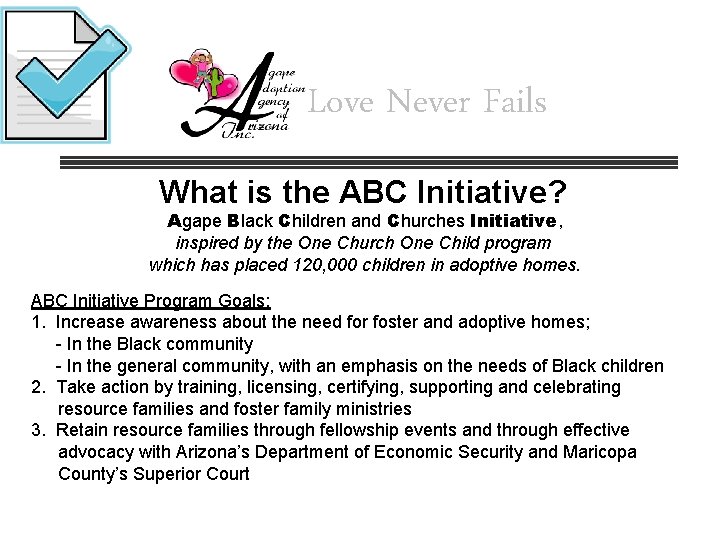 Agape Adoption Agency of Arizona Inc.

Love Never Fails

What is the ABC Initiative?

Agape Black Children and Churches Initiative, inspired by the One Church One Child program which has placed 120,000 children in adoptive homes.

ABC Initiative Program Goals:
1. Increase awareness about the need for foster and adoptive homes;
- In the Black community
- In the general community, with an emphasis on the needs of Black children
2. Take action by training, licensing, certifying, supporting and celebrating resource families and foster family ministries
3. Retain resource families through fellowship events and through effective advocacy with Arizona's Department of Economic Security and Maricopa County's Superior Court